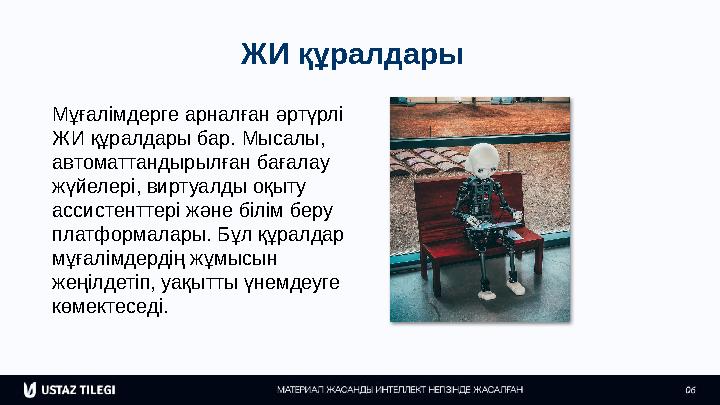 ЖИ құралдары

Мұғалімдерге арналған әртүрлі ЖИ құралдары бар. Мысалы, автоматтандырылған бағалау жүйелері, виртуалды оқыту ассистенттері және білім беру платформалары. Бұл құралдар мұғалімдердің жұмысын жеңілдетіп, уақытты үнемдеуге көмектеседі.

USTAZ TILEGI

МАТЕРИАЛ ЖАСАНДЫ ИНТЕЛЛЕКТ НЕГІЗІНДЕ ЖАСАЛҒАН

06